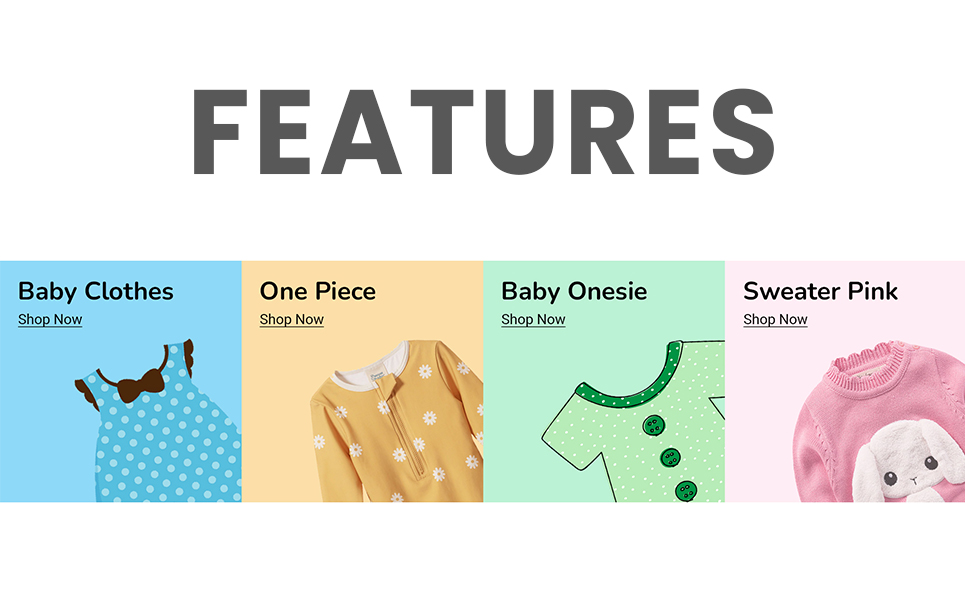 FEATURES

Baby Clothes
Shop Now

One Piece
Shop Now

Baby Onesie
Shop Now

Sweater Pink
Shop Now